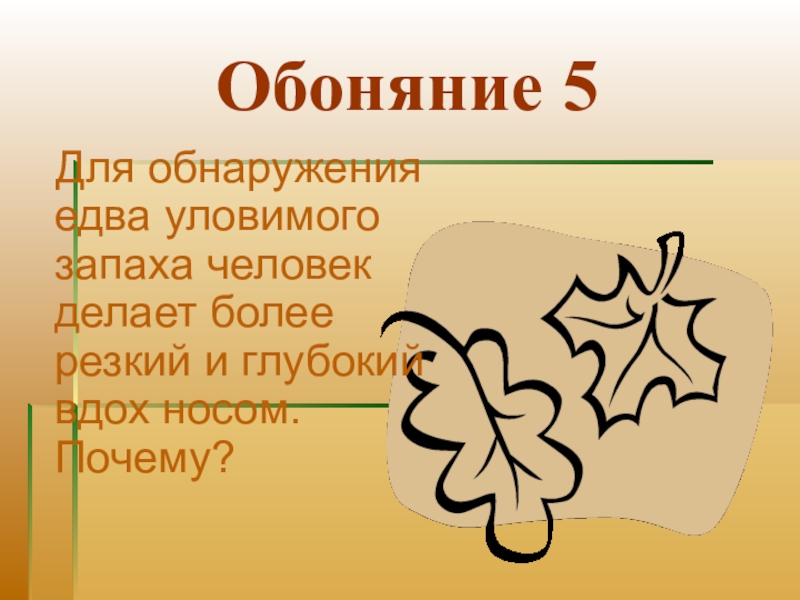 Обоняние 5

Для обнаружения едва уловимого запаха человек делает более резкий и глубокий вдох носом. Почему?